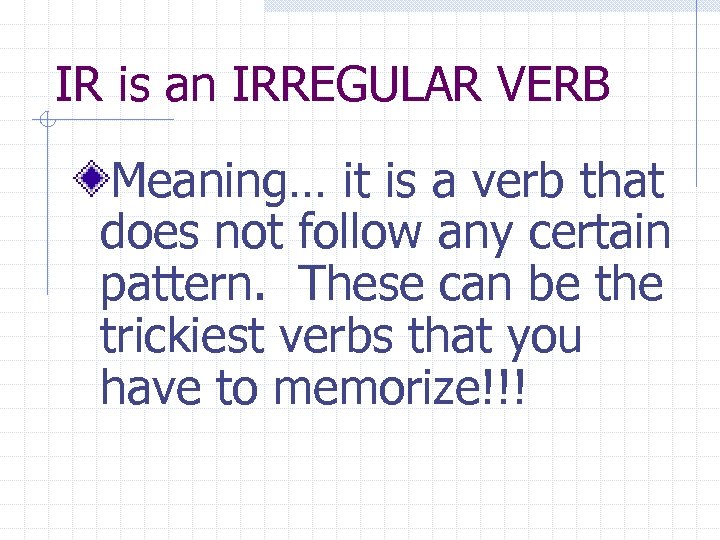 IR is an IRREGULAR VERB

Meaning… it is a verb that does not follow any certain pattern.  These can be the trickiest verbs that you have to memorize!!!